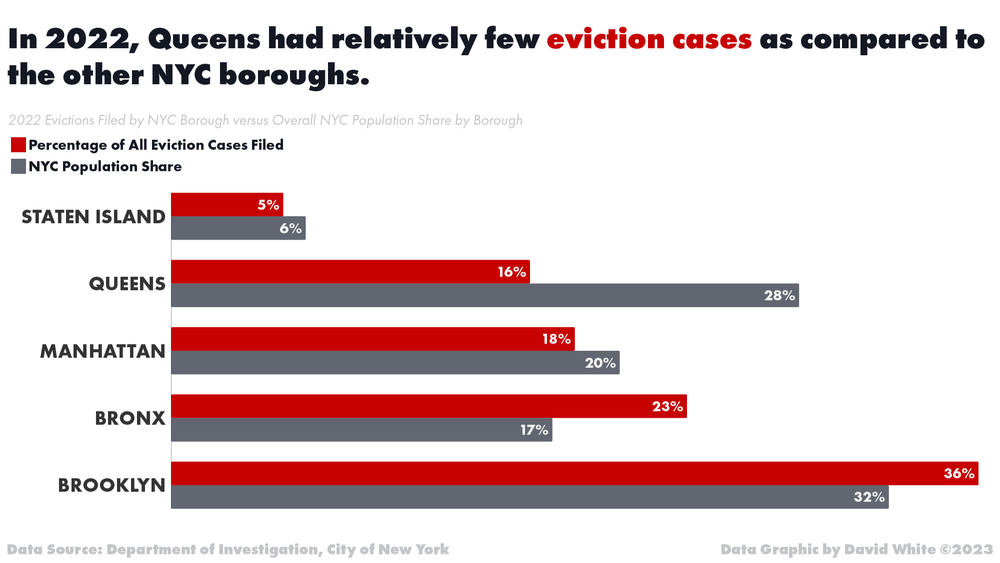 In 2022, Queens had relatively few eviction cases as compared to the other NYC boroughs.

2022 Evictions Filed by NYC Borough versus Overall NYC Population Share by Borough

Percentage of All Eviction Cases Filed
NYC Population Share

STATEN ISLAND 5% 6%
QUEENS 16% 28%
MANHATTAN 18% 20%
BRONX 23% 17%
BROOKLYN 36% 32%

Data Source: Department of Investigation, City of New York

Data Graphic by David White ©2023